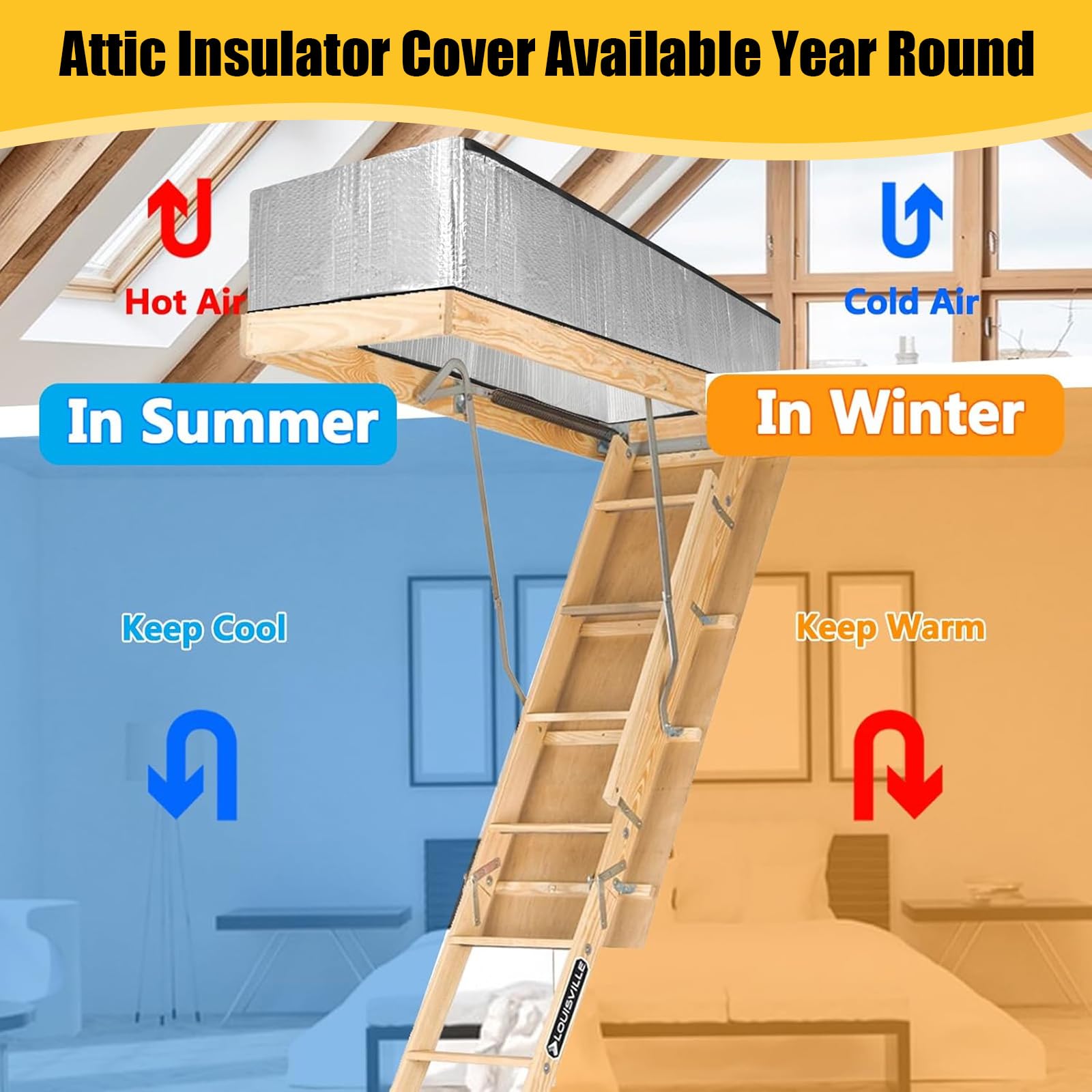 Attic Insulator Cover Available Year Round

Hot Air

Cold Air

In Summer

In Winter

Keep Cool

Keep Warm

LOUISVILLE